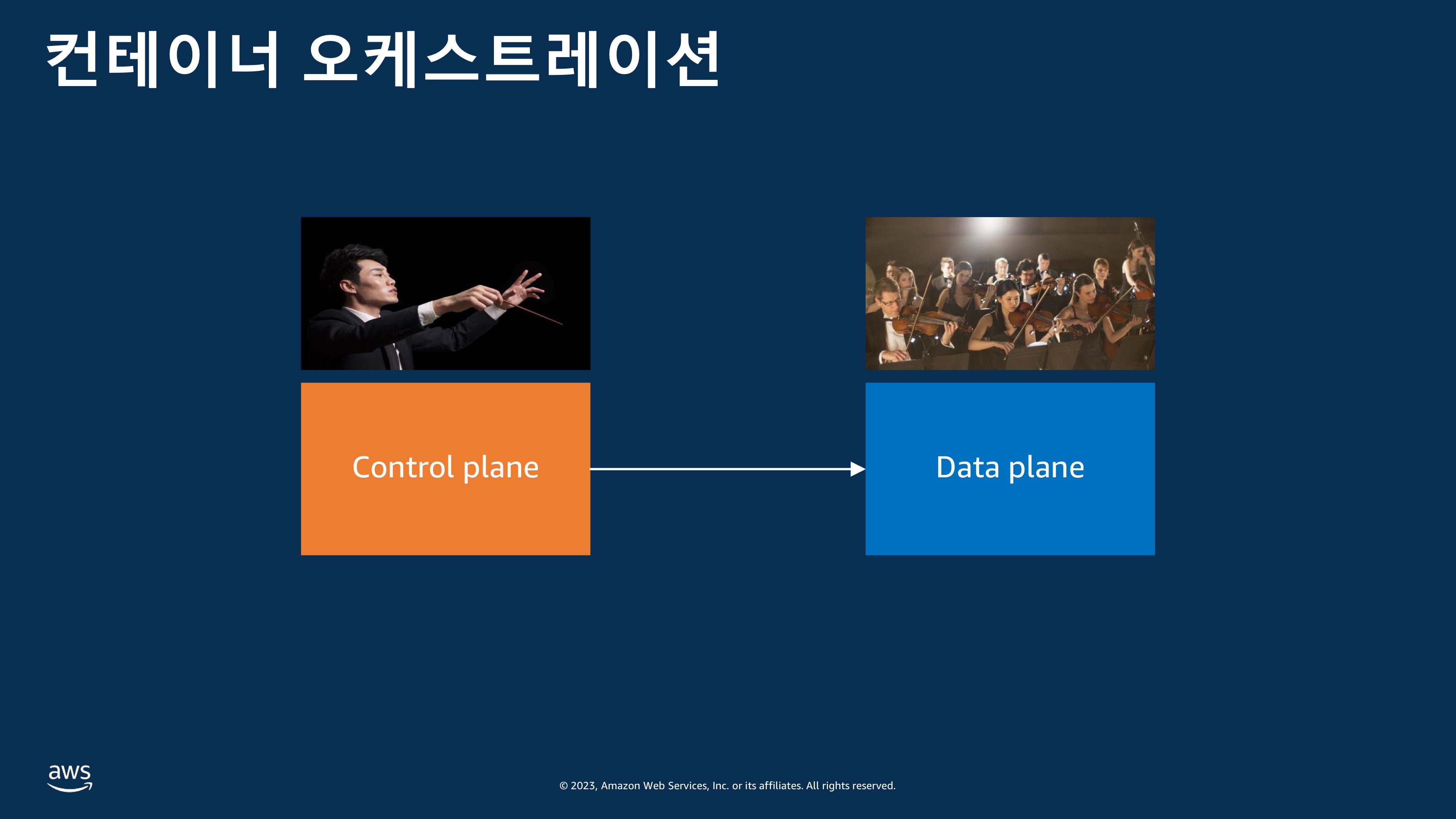 컨테이너 오케스트레이션

Control plane

Data plane

aws

© 2023, Amazon Web Services, Inc. or its affiliates. All rights reserved.